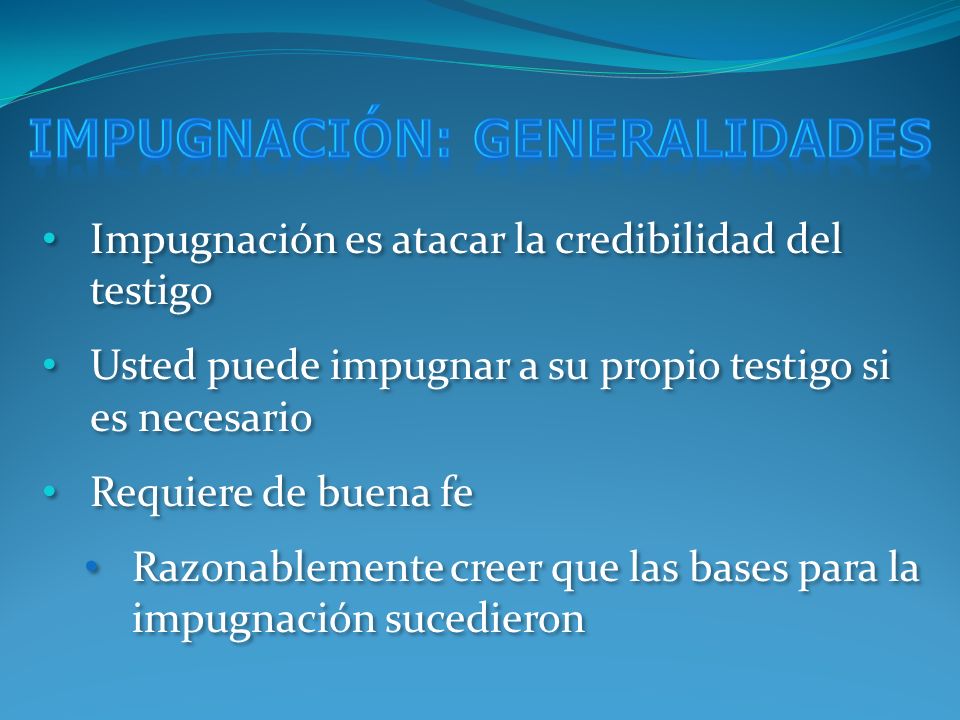 IMPUGNACIÓN: GENERALIDADES

• Impugnación es atacar la credibilidad del testigo

• Usted puede impugnar a su propio testigo si es necesario

• Requiere de buena fe

• Razonablemente creer que las bases para la impugnación sucedieron